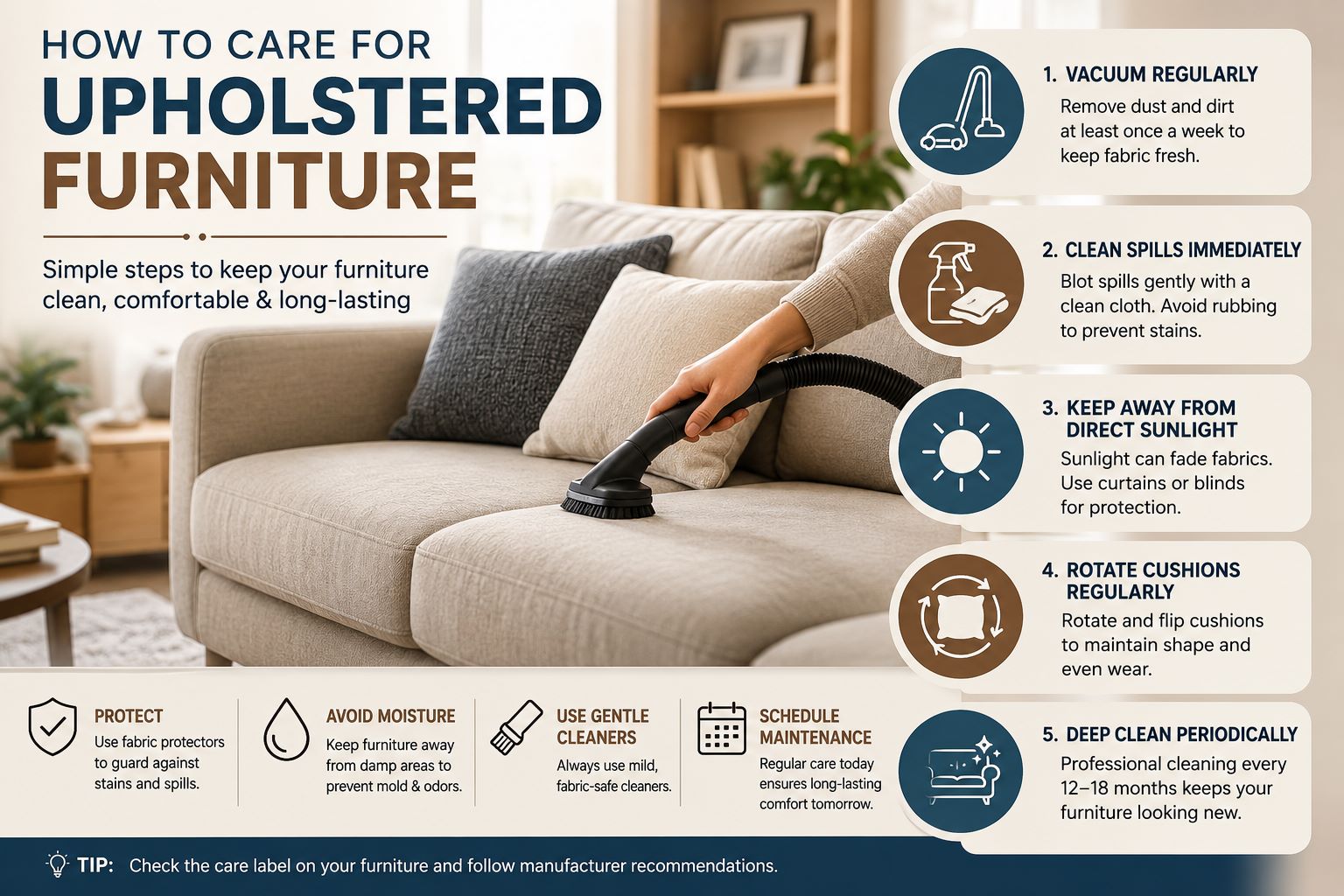 HOW TO CARE FOR
UPHOLSTERED FURNITURE

Simple steps to keep your furniture clean, comfortable & long-lasting

1. VACUUM REGULARLY
Remove dust and dirt at least once a week to keep fabric fresh.

2. CLEAN SPILLS IMMEDIATELY
Blot spills gently with a clean cloth. Avoid rubbing to prevent stains.

3. KEEP AWAY FROM DIRECT SUNLIGHT
Sunlight can fade fabrics. Use curtains or blinds for protection.

4. ROTATE CUSHIONS REGULARLY
Rotate and flip cushions to maintain shape and even wear.

5. DEEP CLEAN PERIODICALLY
Professional cleaning every 12–18 months keeps your furniture looking new.

PROTECT
Use fabric protectors to guard against stains and spills.

AVOID MOISTURE
Keep furniture away from damp areas to prevent mold & odors.

USE GENTLE CLEANERS
Always use mild, fabric-safe cleaners.

SCHEDULE MAINTENANCE
Regular care today ensures long-lasting comfort tomorrow.

TIP: Check the care label on your furniture and follow manufacturer recommendations.